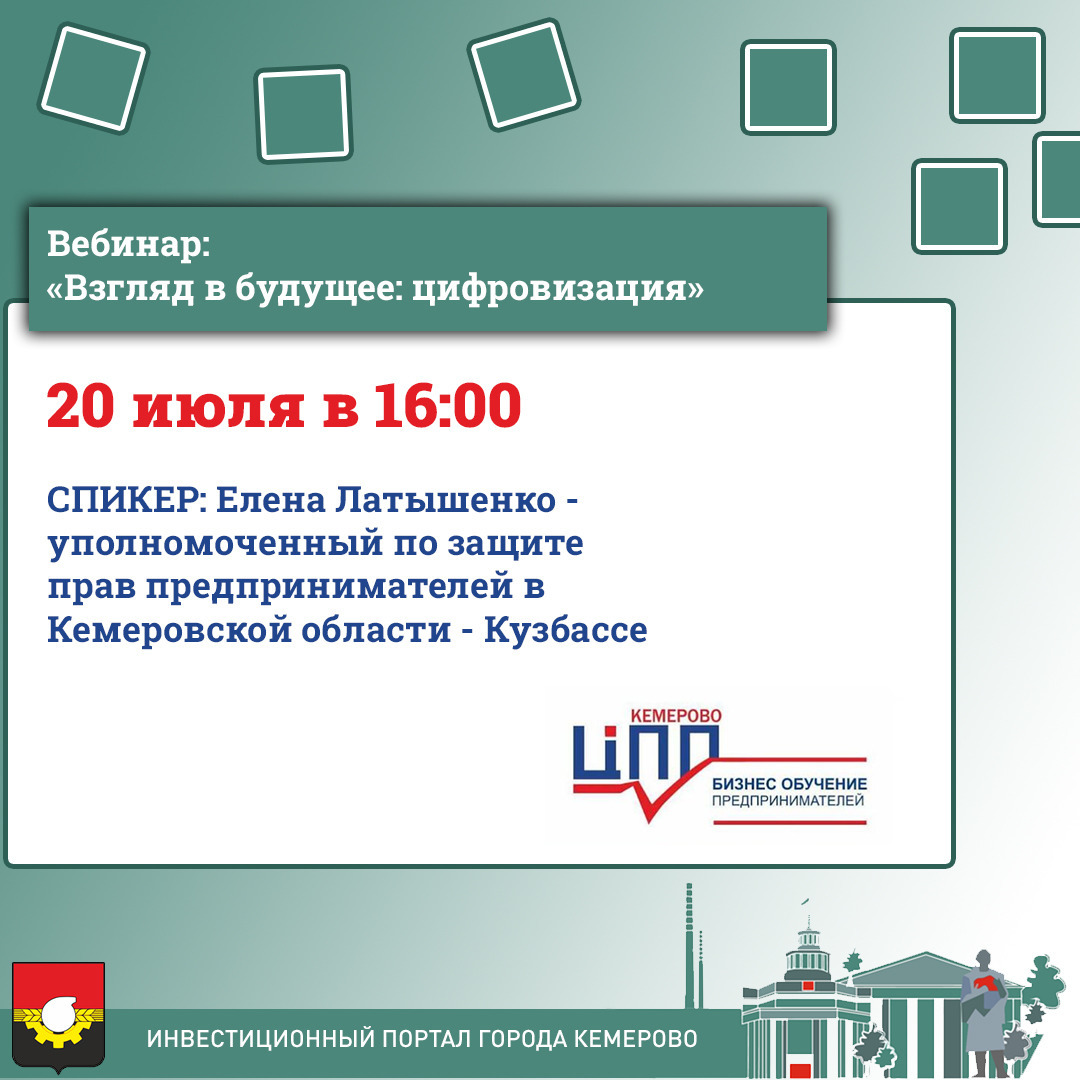 Вебинар:
«Взгляд в будущее: цифровизация»

20 июля в 16:00

СПИКЕР: Елена Латышенко - уполномоченный по защите прав предпринимателей в Кемеровской области - Кузбассе

КЕМЕРОВО
ЦПП
БИЗНЕС ОБУЧЕНИЕ ПРЕДПРИНИМАТЕЛЕЙ

ИНВЕСТИЦИОННЫЙ ПОРТАЛ ГОРОДА КЕМЕРОВО